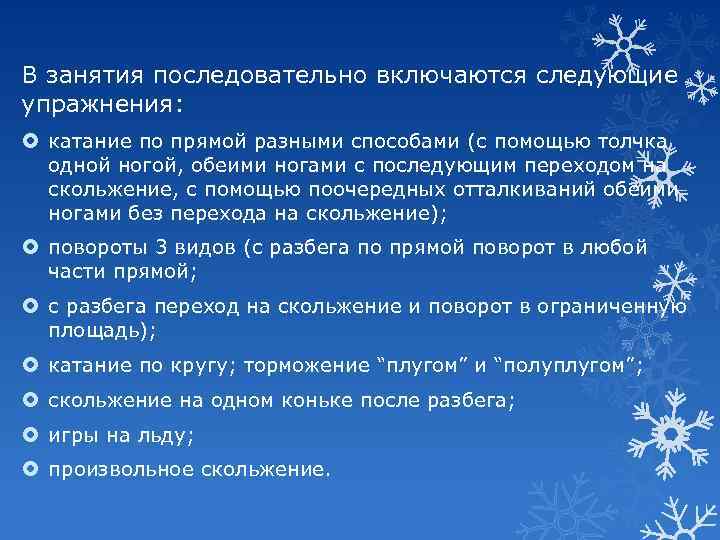 В занятия последовательно включаются следующие упражнения:

катание по прямой разными способами (с помощью толчка одной ногой, обеими ногами с последующим переходом на скольжение, с помощью поочередных отталкиваний обеими ногами без перехода на скольжение);

повороты 3 видов (с разбега по прямой поворот в любой части прямой;

с разбега переход на скольжение и поворот в ограниченную площадь);

катание по кругу; торможение “плугом” и “полуплугом”;

скольжение на одном коньке после разбега;

игры на льду;

произвольное скольжение.